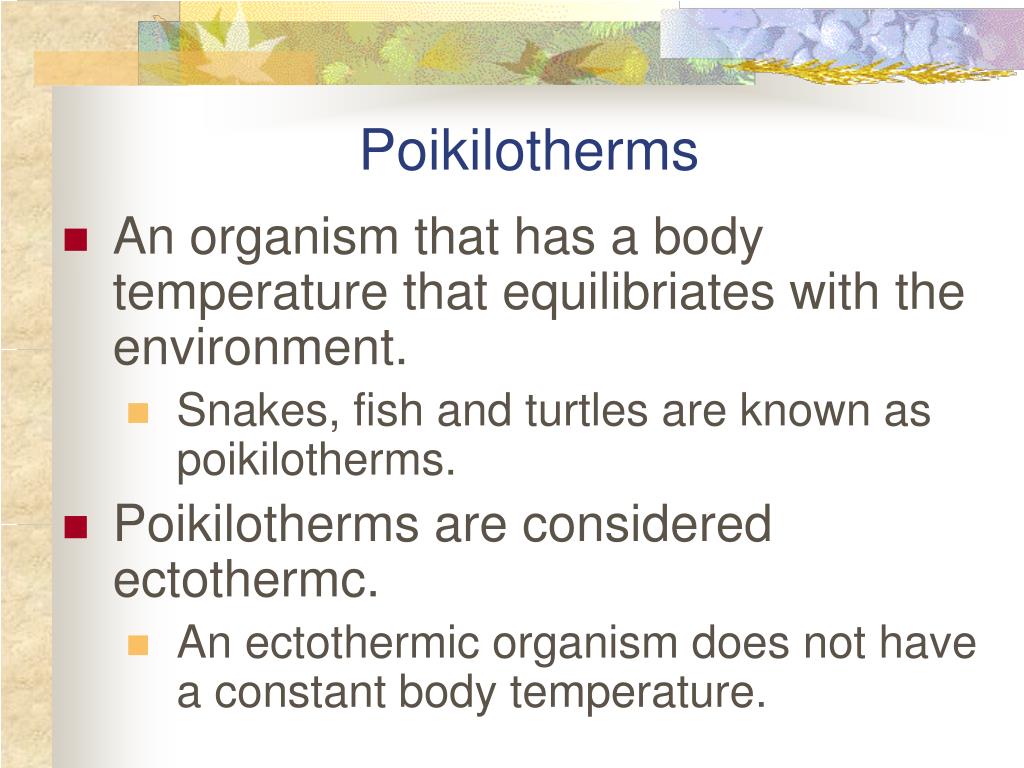 Poikilotherms

An organism that has a body temperature that equilibriates with the environment.

Snakes, fish and turtles are known as poikilotherms.

Poikilotherms are considered ectothermc.

An ectothermic organism does not have a constant body temperature.